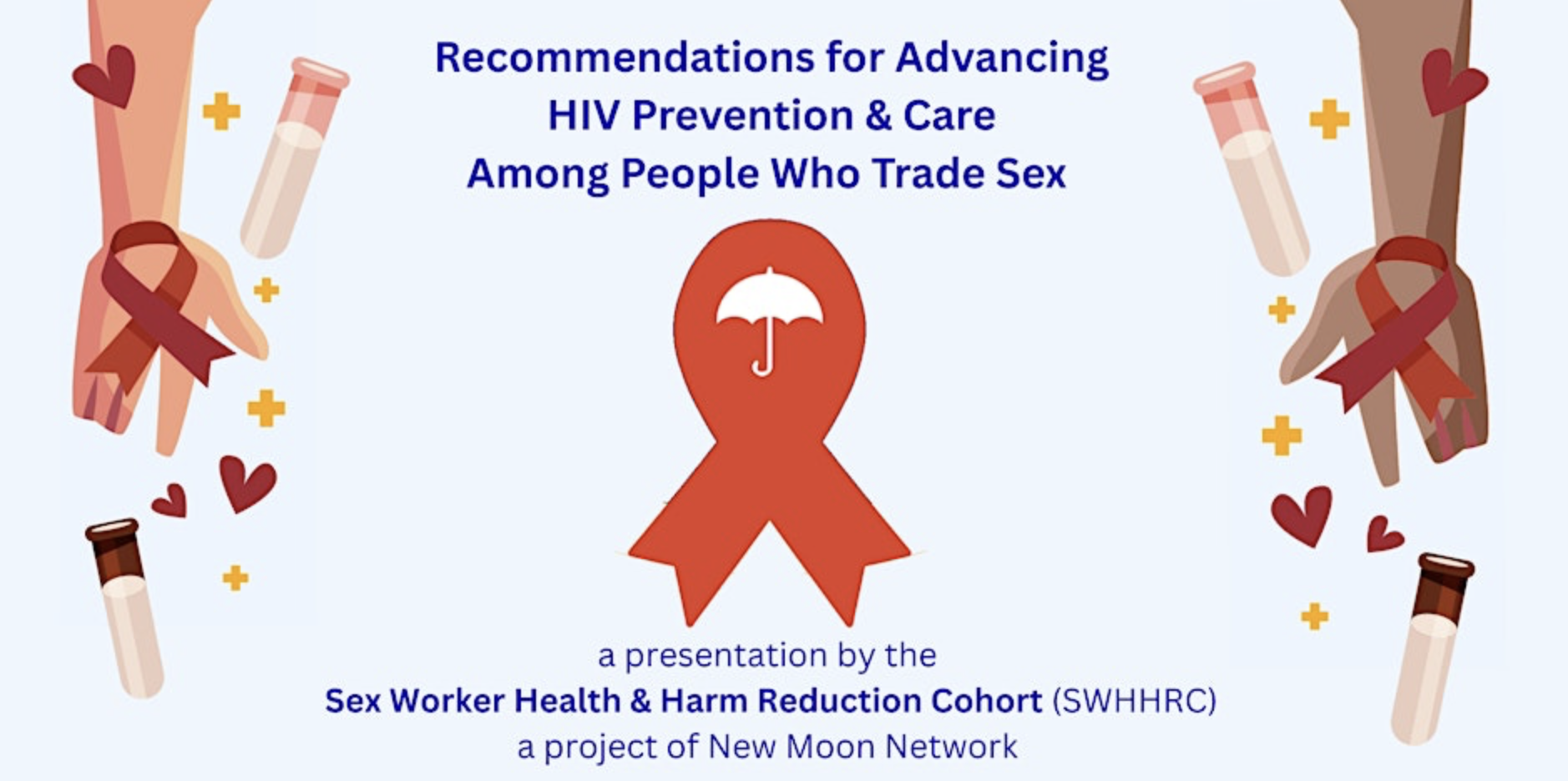 Recommendations for Advancing
HIV Prevention & Care
Among People Who Trade Sex

a presentation by the
Sex Worker Health & Harm Reduction Cohort (SWHHRC)
a project of New Moon Network